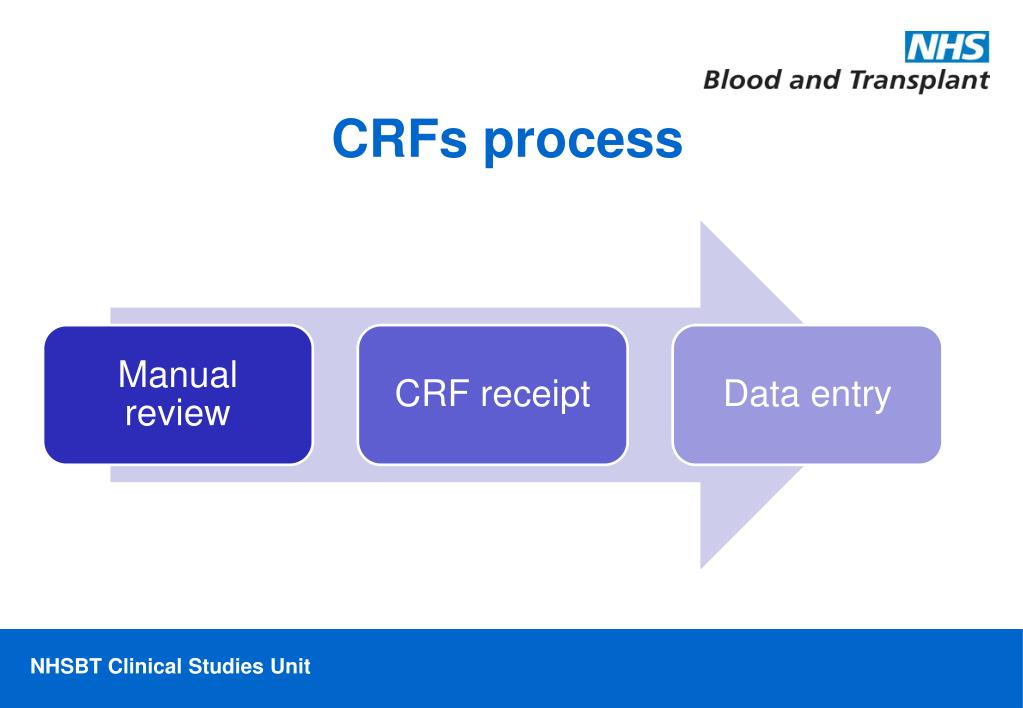 NHS
Blood and Transplant

CRFs process

Manual review

CRF receipt

Data entry

NHSBT Clinical Studies Unit